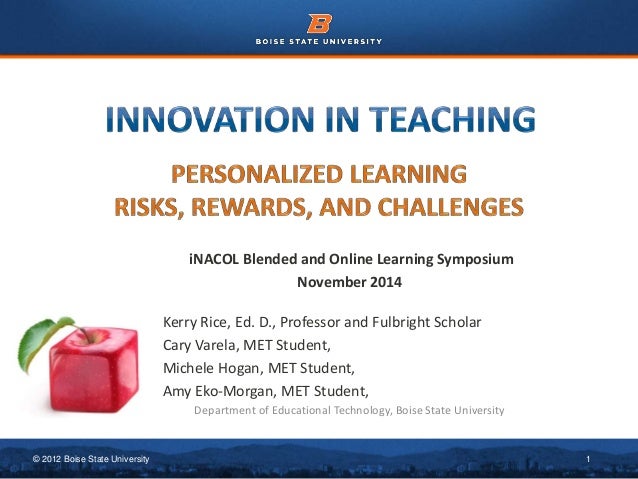 B
BOISE STATE UNIVERSITY

INNOVATION IN TEACHING

PERSONALIZED LEARNING
RISKS, REWARDS, AND CHALLENGES

iNACOL Blended and Online Learning Symposium
November 2014

Kerry Rice, Ed. D., Professor and Fulbright Scholar
Cary Varela, MET Student,
Michele Hogan, MET Student,
Amy Eko-Morgan, MET Student,
Department of Educational Technology, Boise State University

© 2012 Boise State University

1